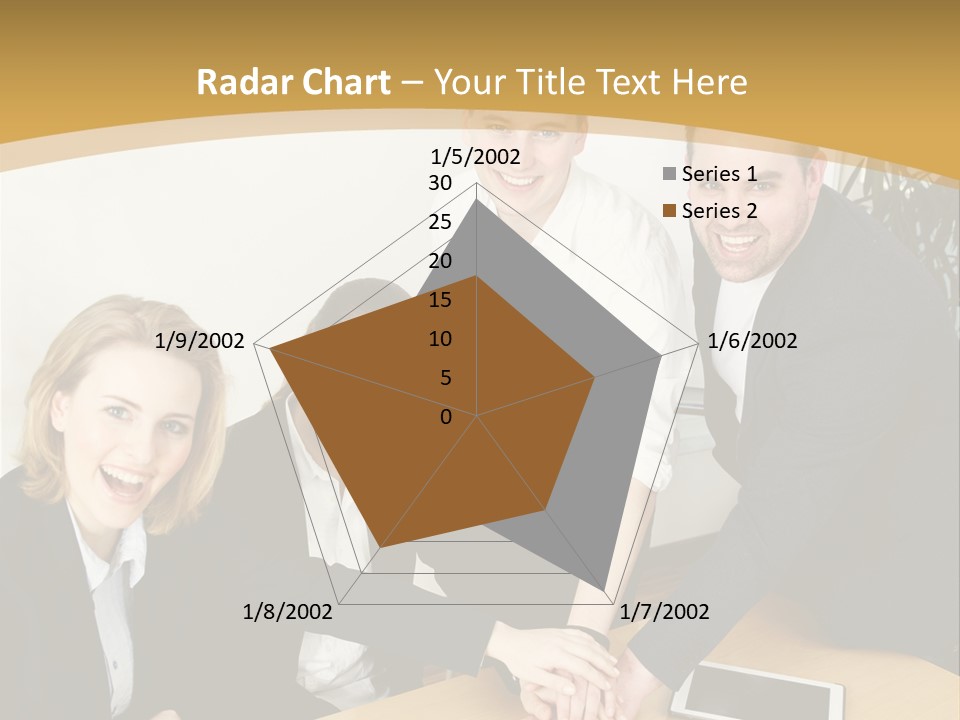 Radar Chart – Your Title Text Here

1/5/2002
30
25
20
15
10
5
0
1/6/2002
1/7/2002
1/8/2002
1/9/2002

Series 1
Series 2